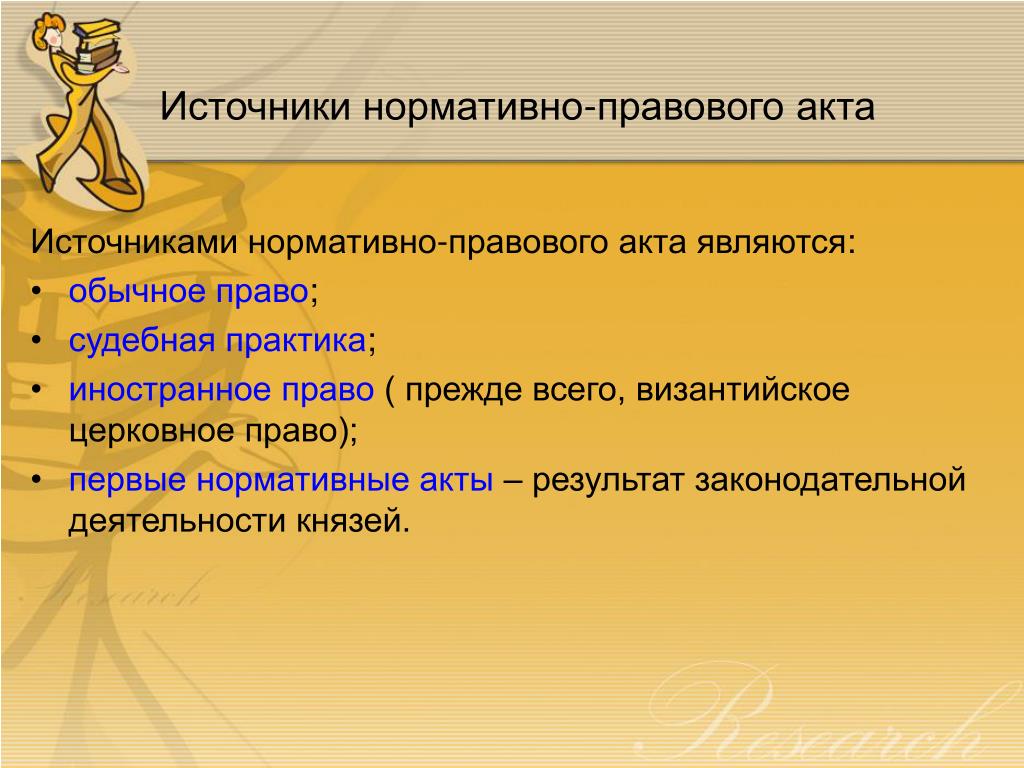 Источники нормативно-правового акта

Источниками нормативно-правового акта являются:
• обычное право;
• судебная практика;
• иностранное право ( прежде всего, византийское церковное право);
• первые нормативные акты – результат законодательной деятельности князей.

Research

Research